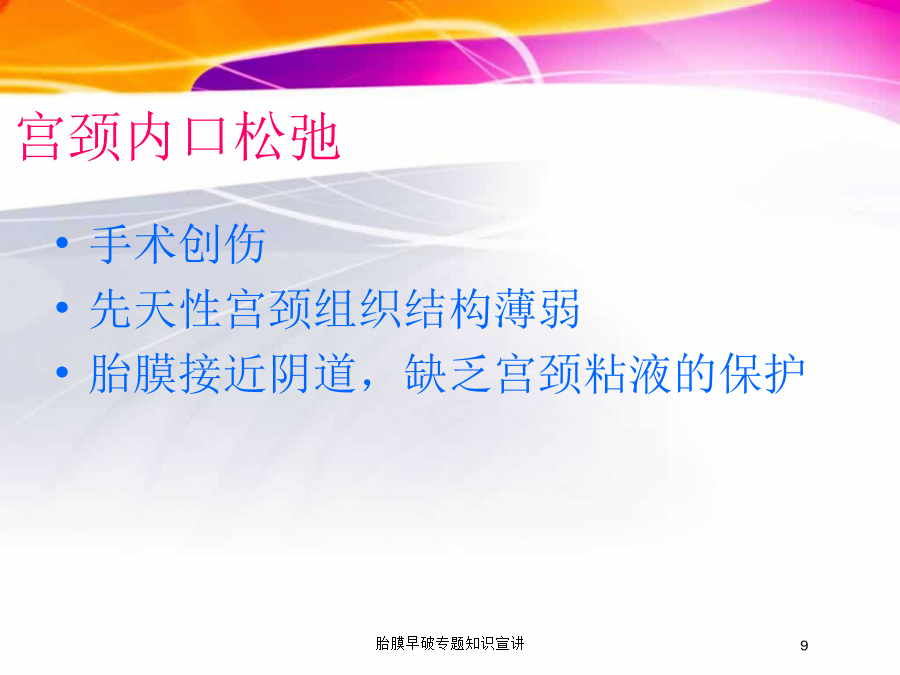 宫颈内口松弛

• 手术创伤
• 先天性宫颈组织结构薄弱
• 胎膜接近阴道，缺乏宫颈粘液的保护

胎膜早破专题知识宣讲

9